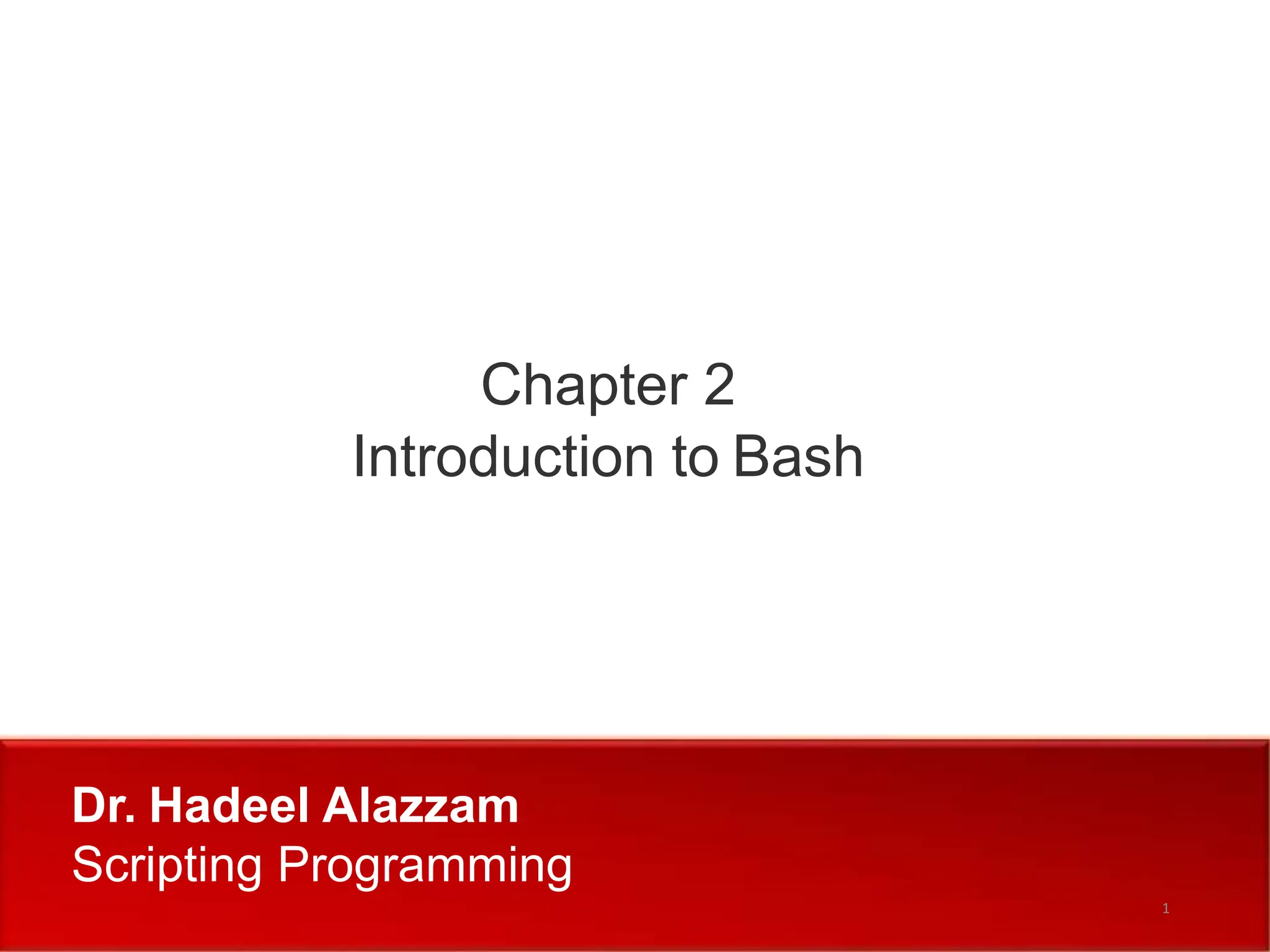 Chapter 2
Introduction to Bash

Dr. Hadeel Alazzam
Scripting Programming

1